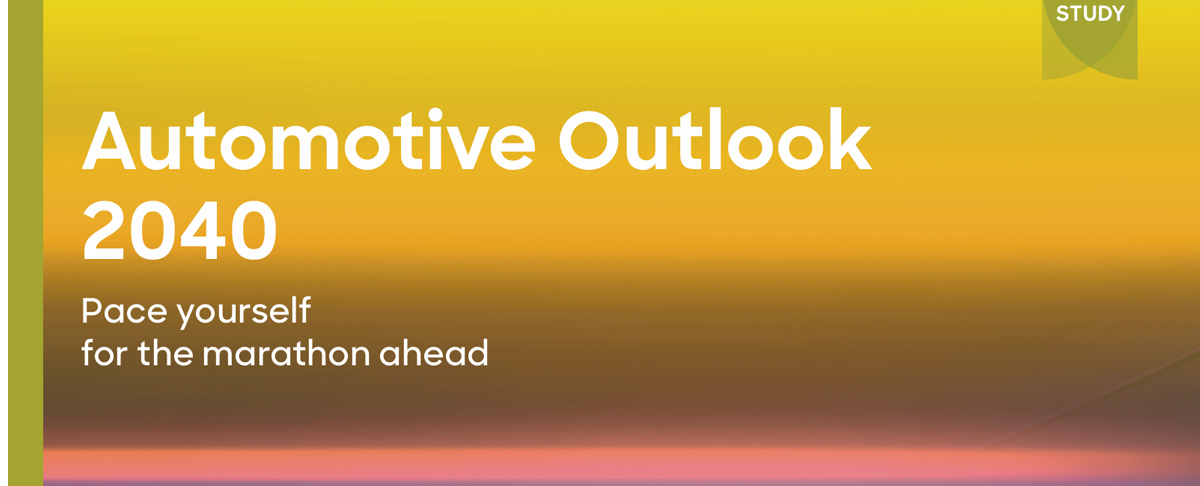 STUDY

Automotive Outlook 2040

Pace yourself for the marathon ahead